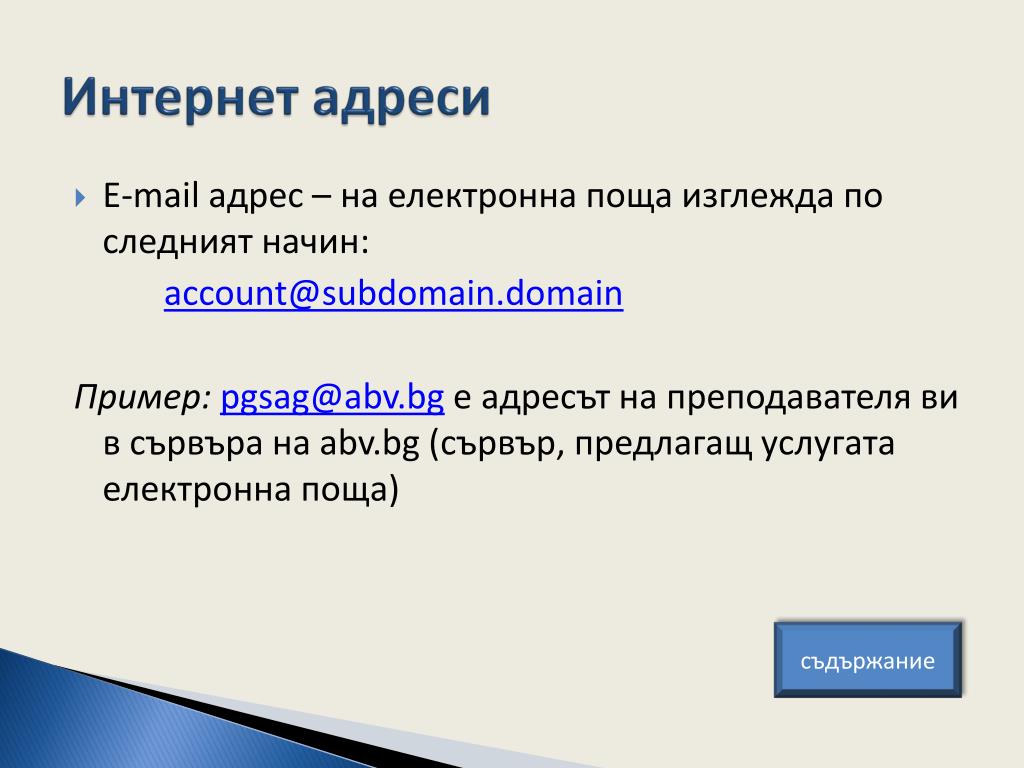 Интернет адреси

E-mail адрес – на електронна поща изглежда по следният начин:

account@subdomain.domain

Пример: pgsag@abv.bg е адресът на преподавателя ви в сървъра на abv.bg (сървър, предлагащ услугата електронна поща)

съдържание